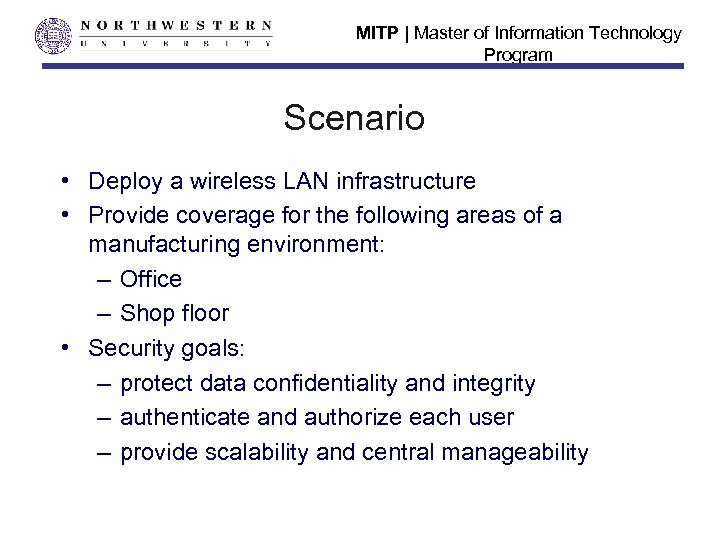 NORTHWESTERN
UNIVERSITY

MITP | Master of Information Technology Program

Scenario

• Deploy a wireless LAN infrastructure
• Provide coverage for the following areas of a manufacturing environment:
– Office
– Shop floor
• Security goals:
– protect data confidentiality and integrity
– authenticate and authorize each user
– provide scalability and central manageability